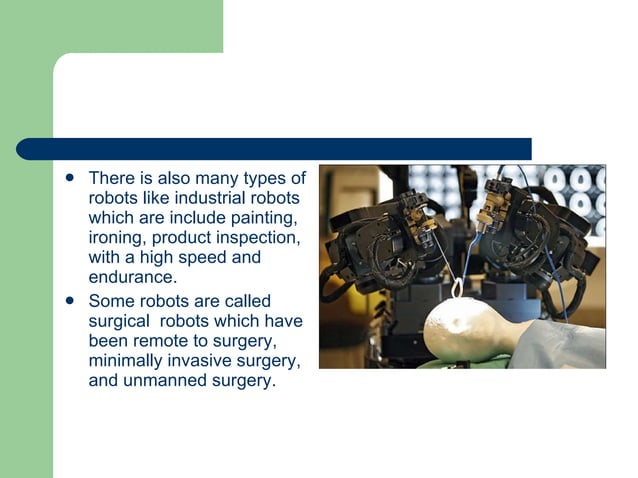 • There is also many types of robots like industrial robots which are include painting, ironing, product inspection, with a high speed and endurance.
• Some robots are called surgical robots which have been remote to surgery, minimally invasive surgery, and unmanned surgery.